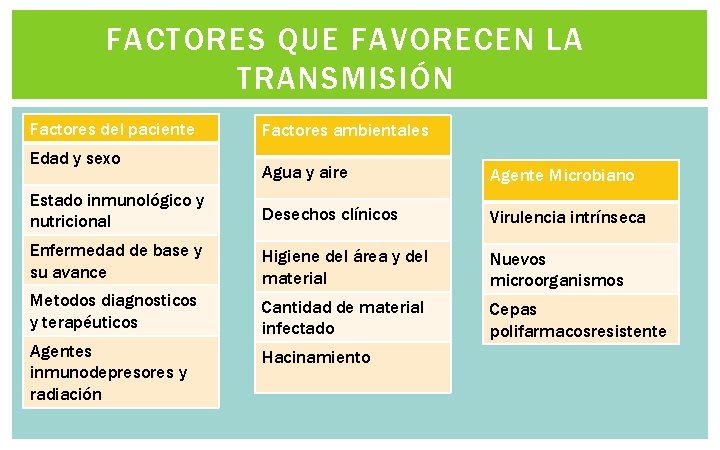 FACTORES QUE FAVORECEN LA TRANSMISIÓN

| Factores del paciente |
|---|
| Edad y sexo |
| Estado inmunológico y nutricional |
| Enfermedad de base y su avance |
| Metodos diagnosticos y terapéuticos |
| Agentes inmunodepresores y radiación |

| Factores ambientales |
|---|
| Agua y aire |
| Desechos clínicos |
| Higiene del área y del material |
| Cantidad de material infectado |
| Hacinamiento |

| Agente Microbiano |
|---|
| Virulencia intrínseca |
| Nuevos microorganismos |
| Cepas polifarmacosresistente |